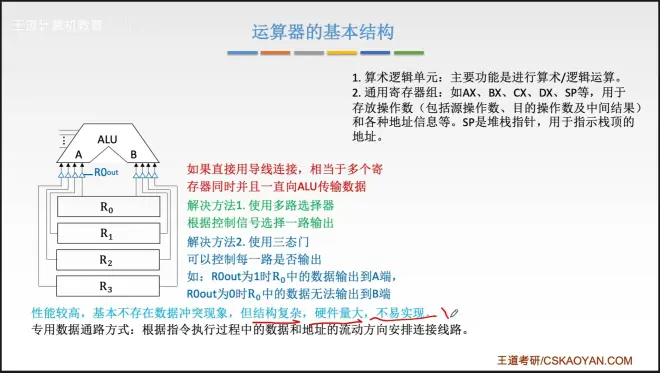 王道计算机教育

运算器的基本结构

1. 算术逻辑单元：主要功能是进行算术/逻辑运算。
2. 通用寄存器组：如AX、BX、CX、DX、SP等，用于存放操作数（包括源操作数、目的操作数及中间结果）和各种地址信息等。SP是堆栈指针，用于指示栈顶的地址。

ALU
A
B
R0out
$R_0$
$R_1$
$R_2$
$R_3$

如果直接用导线连接，相当于多个寄存器同时并且一直向ALU传输数据

解决方法1. 使用多路选择器
根据控制信号选择一路输出

解决方法2. 使用三态门
可以控制每一路是否输出
如：R0out为1时$R_0$中的数据输出到A端，
R0out为0时$R_0$中的数据无法输出到B端

性能较高，基本不存在数据冲突现象，但结构复杂，硬件量大，不易实现。
专用数据通路方式：根据指令执行过程中的数据和地址的流动方向安排连接线路。

王道考研/CSKAOYAN.COM